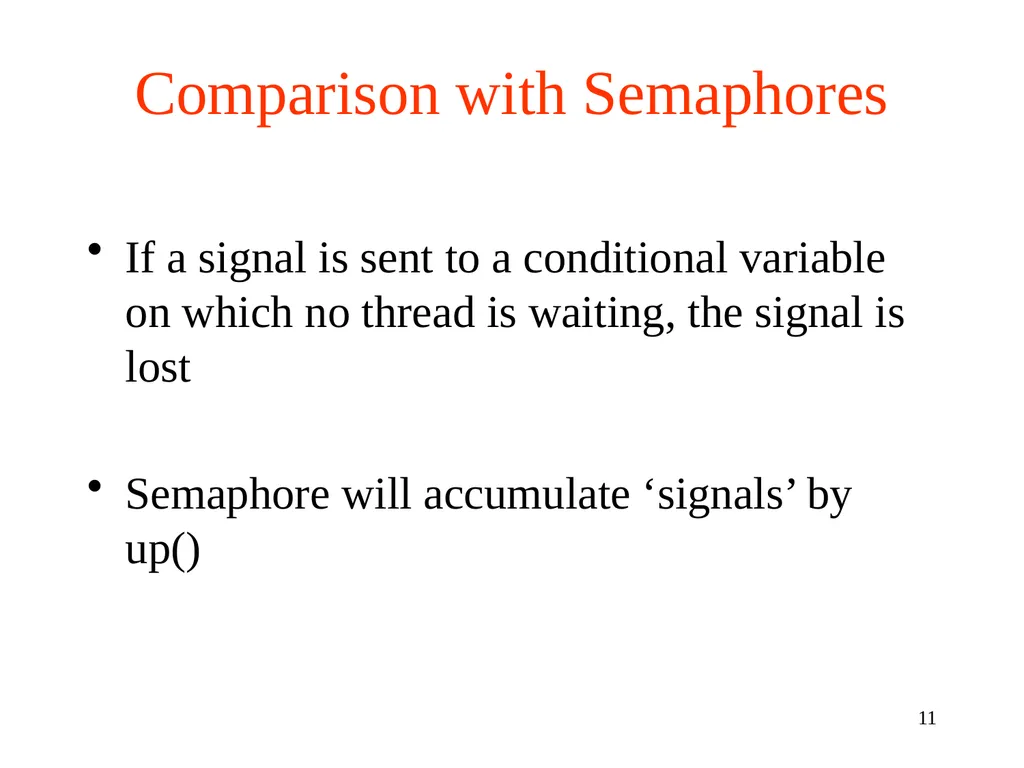 Comparison with Semaphores

• If a signal is sent to a conditional variable on which no thread is waiting, the signal is lost

• Semaphore will accumulate ‘signals’ by up()

11